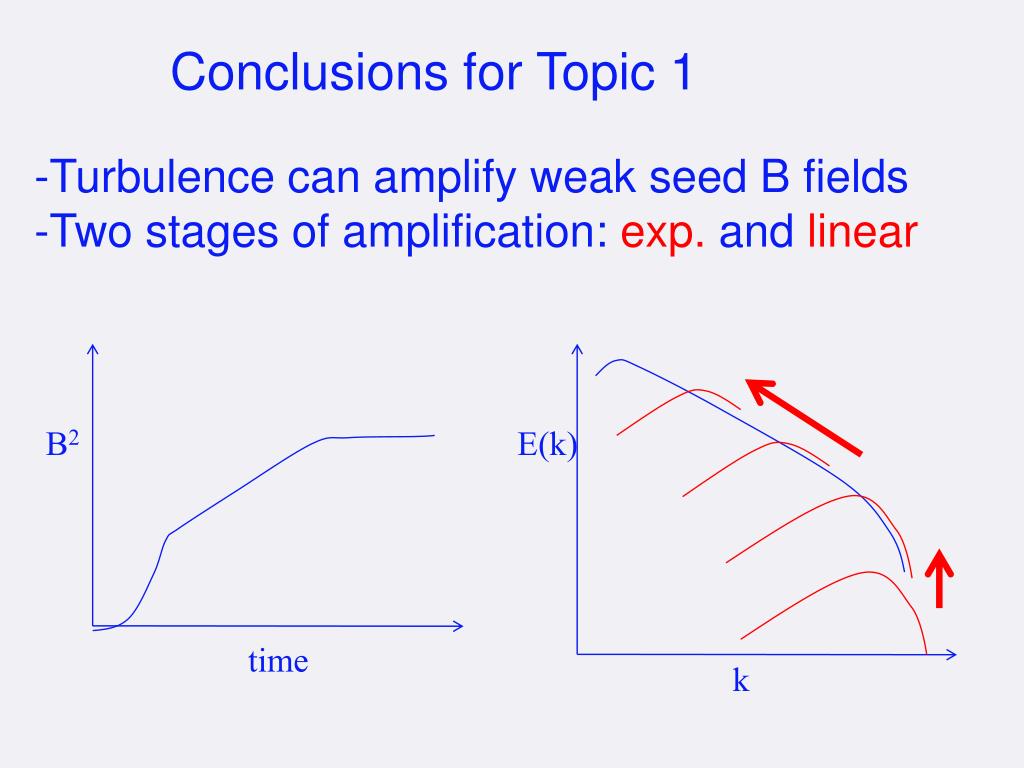 Conclusions for Topic 1

-Turbulence can amplify weak seed B fields
-Two stages of amplification: exp. and linear

$B^2$

time

E(k)

k